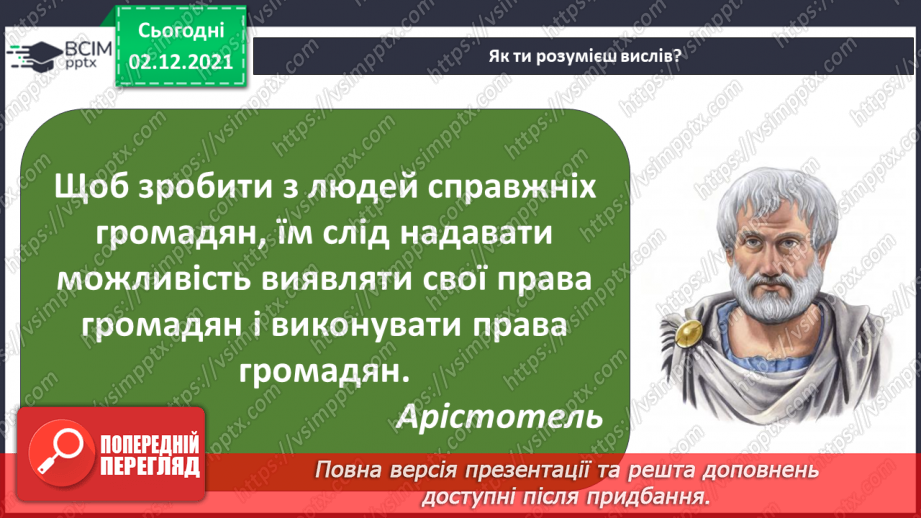 ВСІМ pptx

Сьогодні
02.12.2021

Як ти розумієш вислів?

Щоб зробити з людей справжніх громадян, їм слід надавати можливість виявляти свої права громадян і виконувати права громадян.

Арістотель

ПОПЕРЕДНІЙ ПЕРЕГЛЯД

Повна версія презентації та решта доповнень доступні після придбання.

https://vsimpptx.com